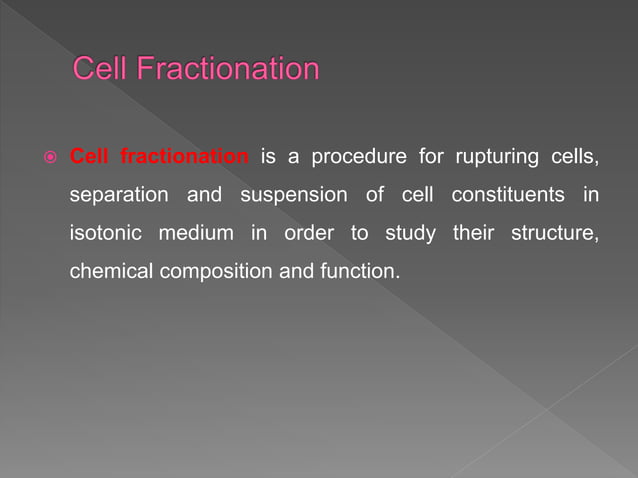 Cell Fractionation

Cell fractionation is a procedure for rupturing cells, separation and suspension of cell constituents in isotonic medium in order to study their structure, chemical composition and function.